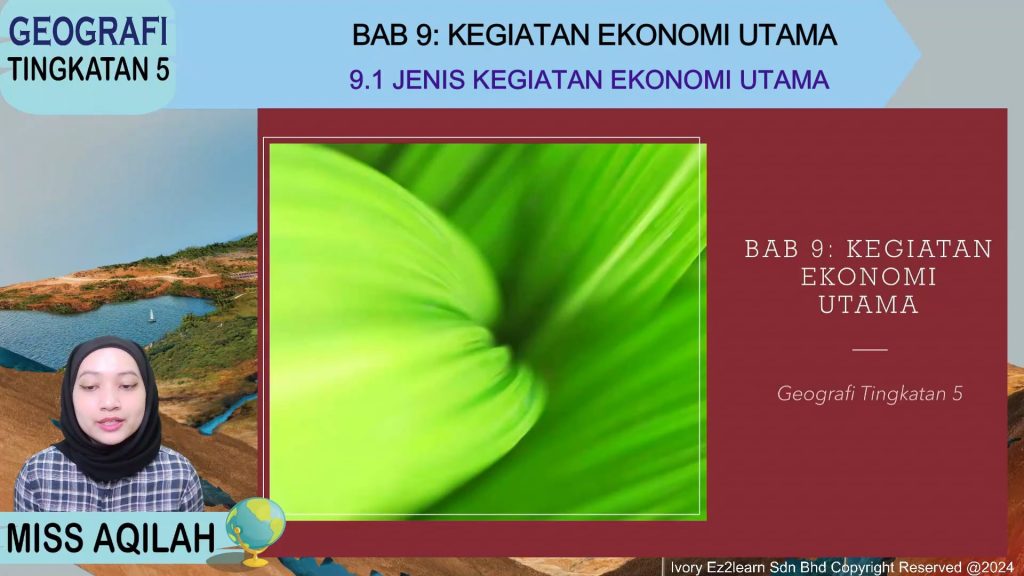 GEOGRAFI
TINGKATAN 5

BAB 9: KEGIATAN EKONOMI UTAMA
9.1 JENIS KEGIATAN EKONOMI UTAMA

BAB 9: KEGIATAN EKONOMI UTAMA

Geografi Tingkatan 5

MISS AQILAH

Ivory Ez2learn Sdn Bhd Copyright Reserved @2024